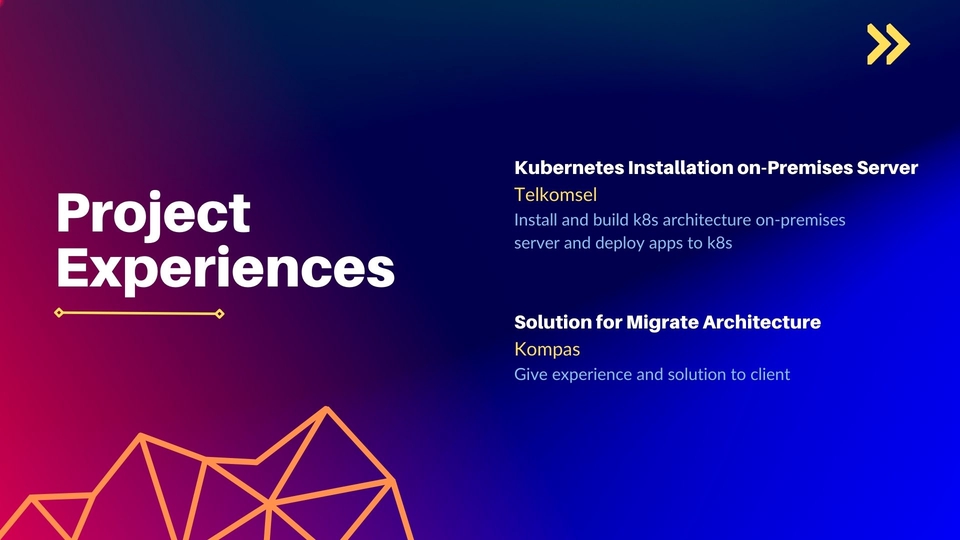 Project Experiences

Kubernetes Installation on-Premises Server
Telkomsel
Install and build k8s architecture on-premises server and deploy apps to k8s

Solution for Migrate Architecture
Kompas
Give experience and solution to client